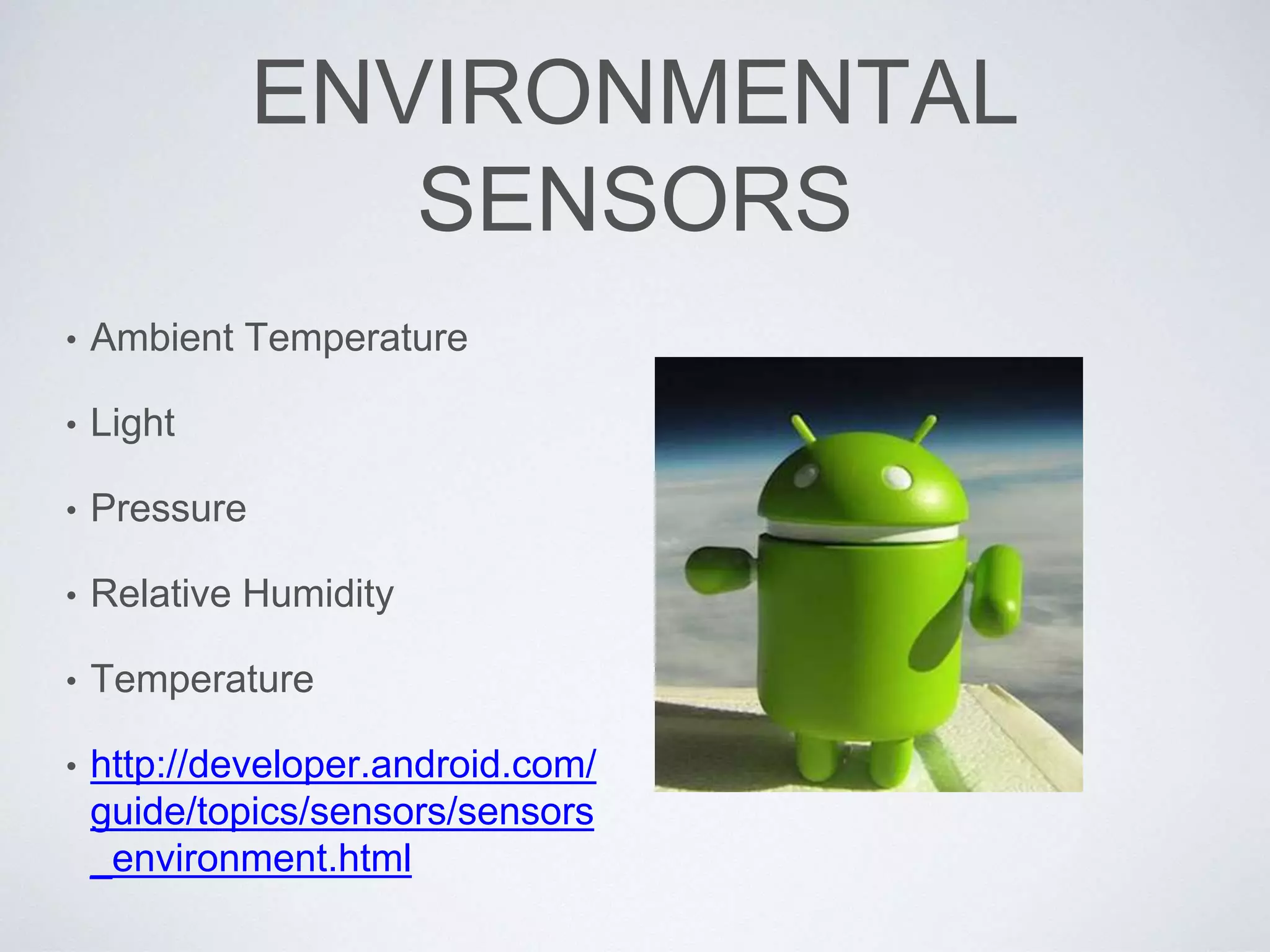 ENVIRONMENTAL SENSORS

• Ambient Temperature

• Light

• Pressure

• Relative Humidity

• Temperature

• http://developer.android.com/guide/topics/sensors/sensors_environment.html